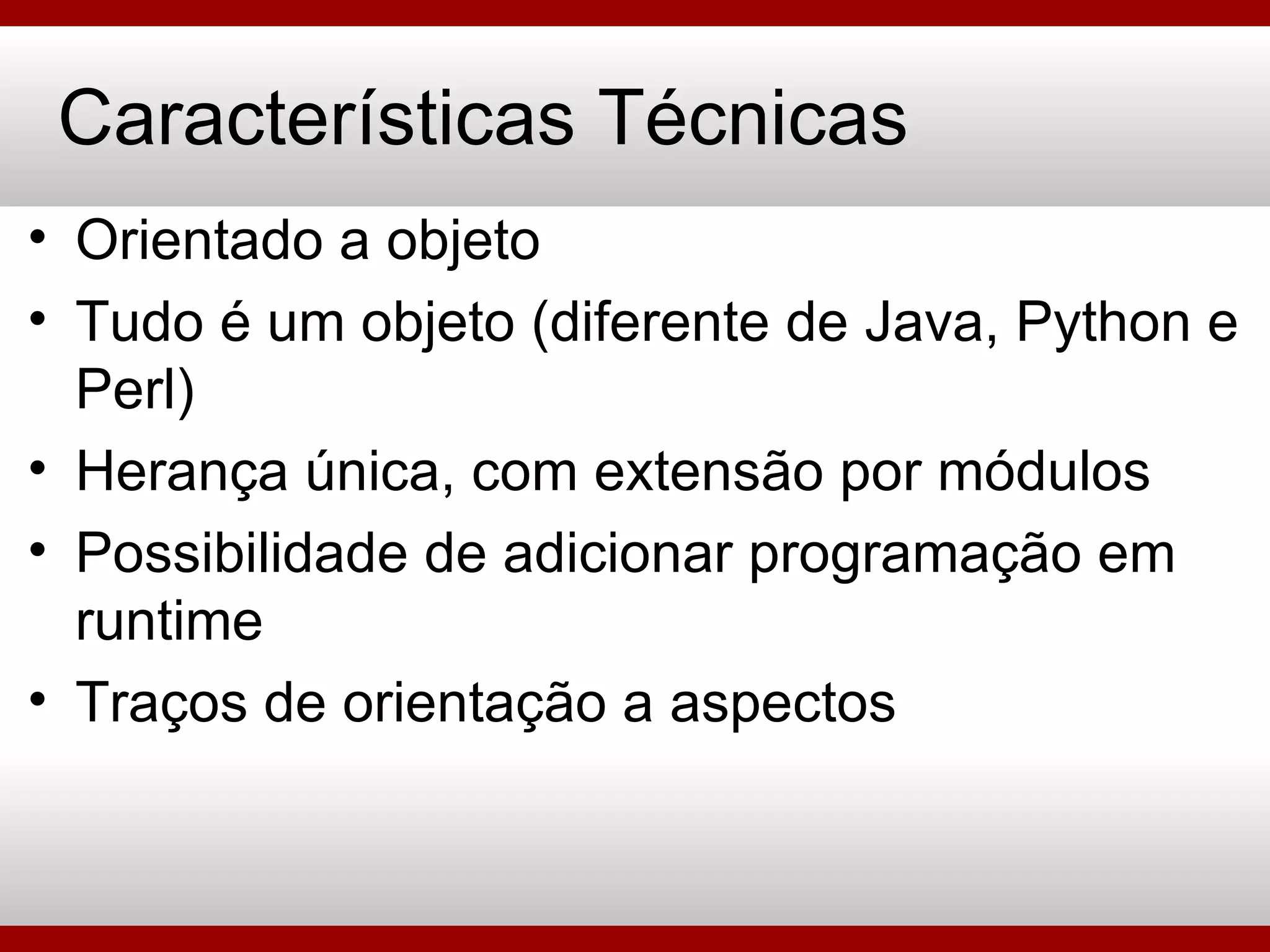 Características Técnicas

• Orientado a objeto
• Tudo é um objeto (diferente de Java, Python e Perl)
• Herança única, com extensão por módulos
• Possibilidade de adicionar programação em runtime
• Traços de orientação a aspectos